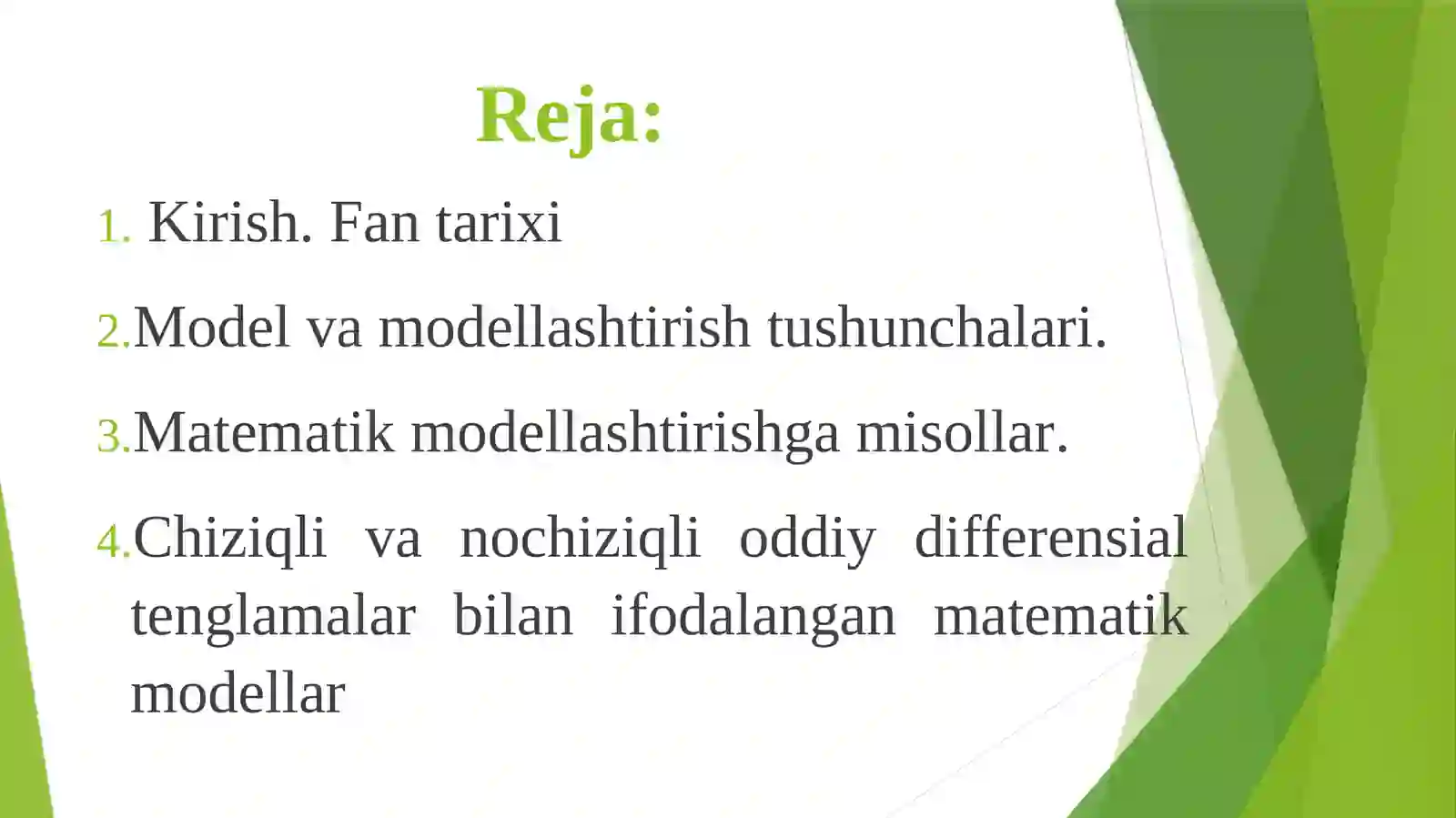 Reja:

1. Kirish. Fan tarixi

2.Model va modellashtirish tushunchalari.

3.Matematik modellashtirishga misollar.

4.Chiziqli va nochiziqli oddiy differensial tenglamalar bilan ifodalangan matematik modellar